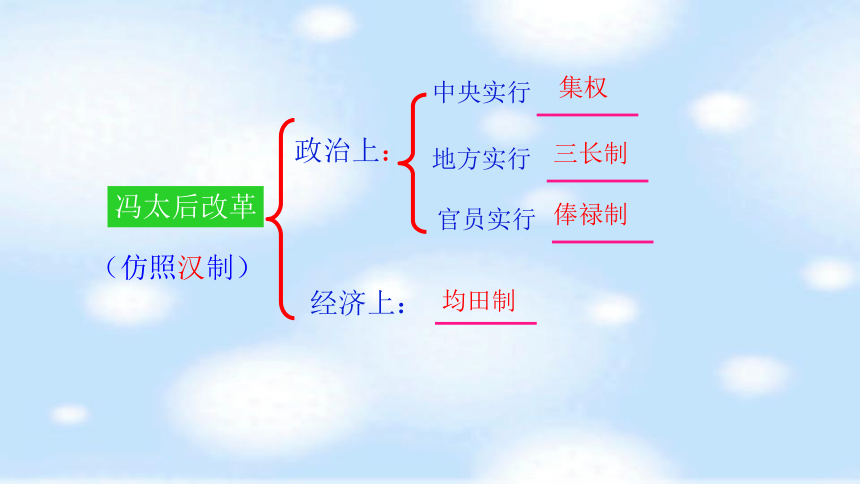 冯太后改革

（仿照汉制）

政治上：

中央实行 集权

地方实行 三长制

官员实行 俸禄制

经济上： 均田制